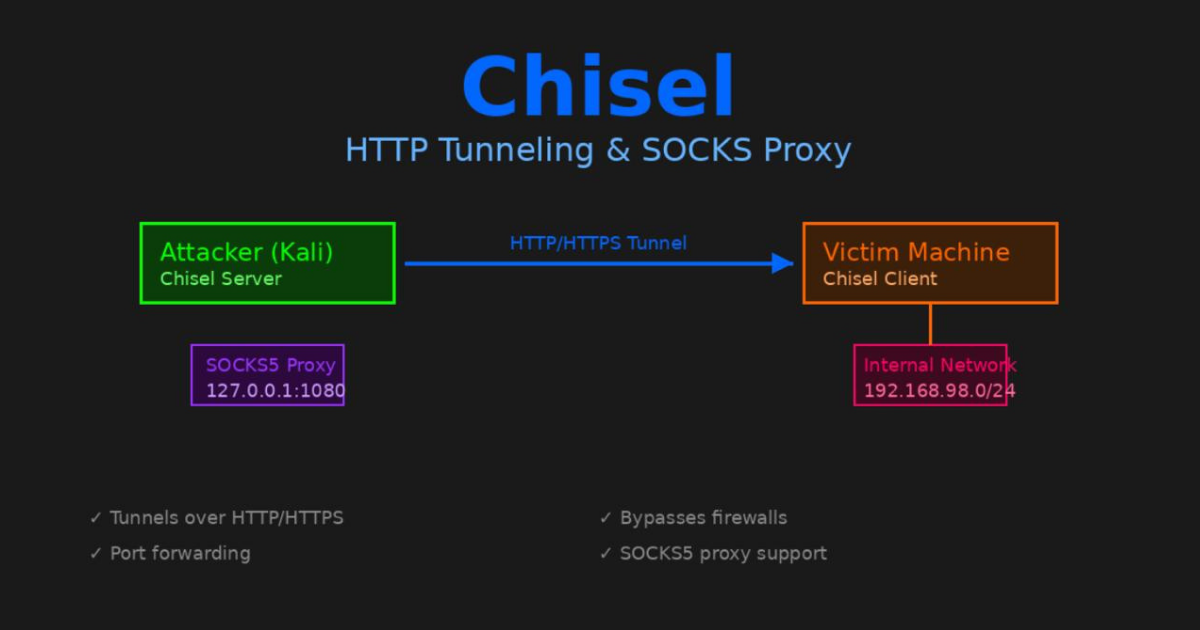 Chisel
HTTP Tunneling & SOCKS Proxy

Attacker (Kali)
Chisel Server

HTTP/HTTPS Tunnel

Victim Machine
Chisel Client

SOCKS5 Proxy
127.0.0.1:1080

Internal Network
192.168.98.0/24

✓ Tunnels over HTTP/HTTPS
✓ Port forwarding

✓ Bypasses firewalls
✓ SOCKS5 proxy support